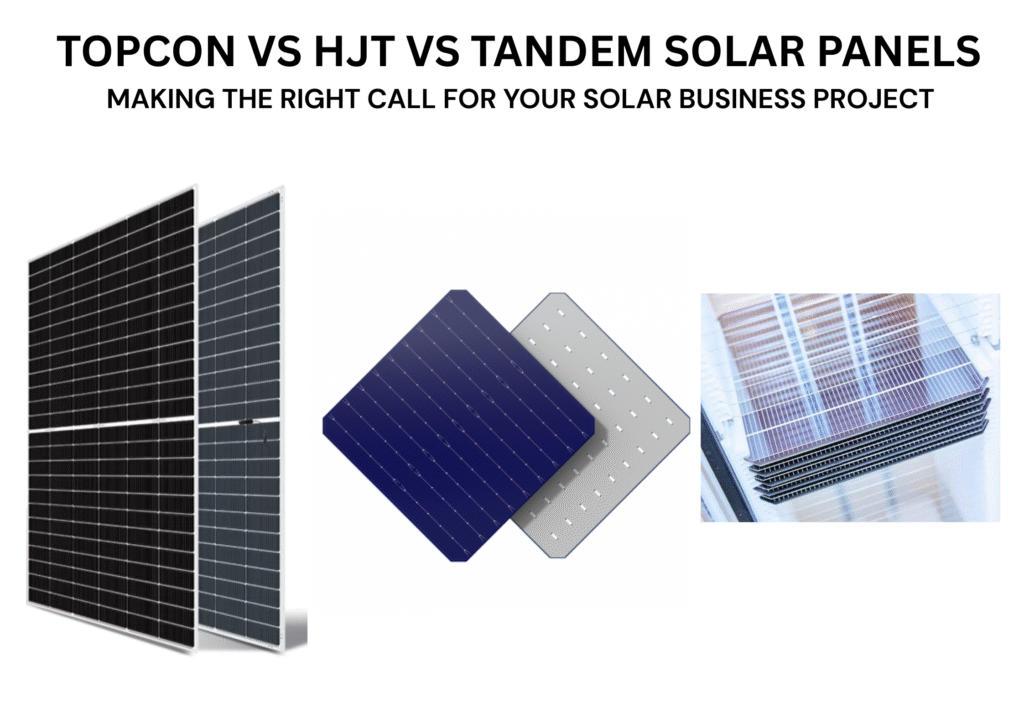 TOPCON VS HJT VS TANDEM SOLAR PANELS

MAKING THE RIGHT CALL FOR YOUR SOLAR BUSINESS PROJECT